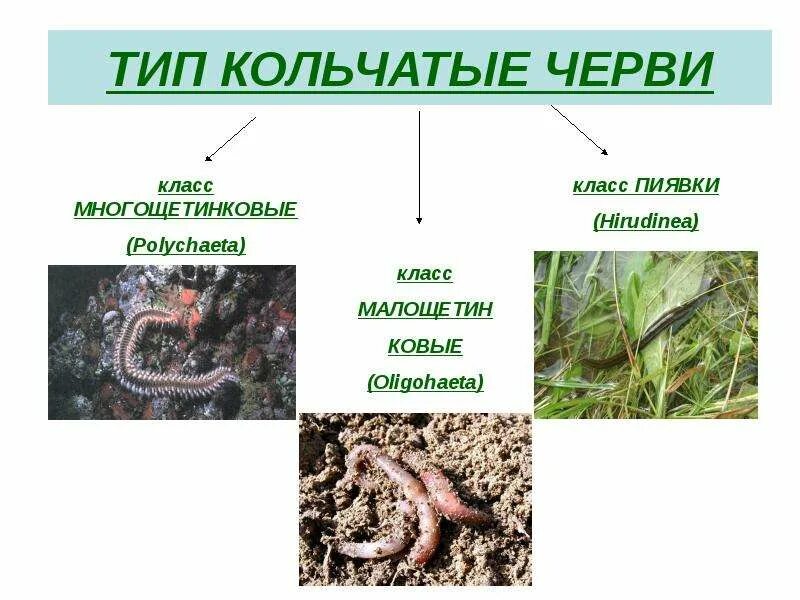 ТИП КОЛЬЧАТЫЕ ЧЕРВИ

класс МНОГОЩЕТИНКОВЫЕ (Polychaeta)

класс МАЛОЩЕТИН КОВЫЕ (Oligohaeta)

класс ПИЯВКИ (Hirudinea)